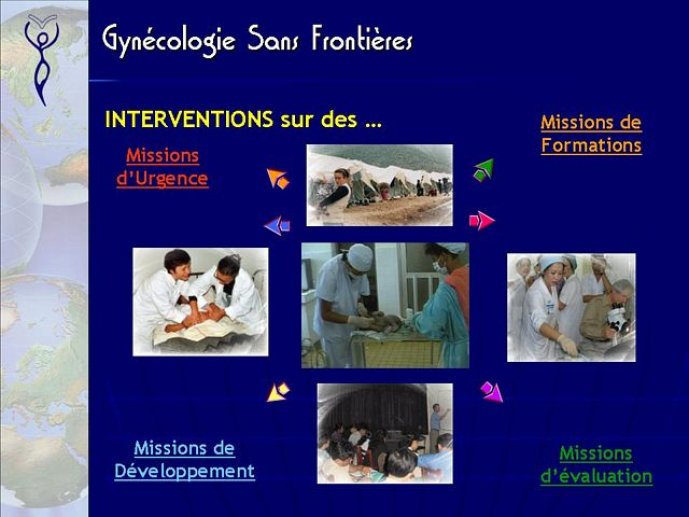 Gynécologie Sans Frontières

INTERVENTIONS sur des ...

Missions d'Urgence

Missions de Formations

Missions de Développement

Missions d'évaluation